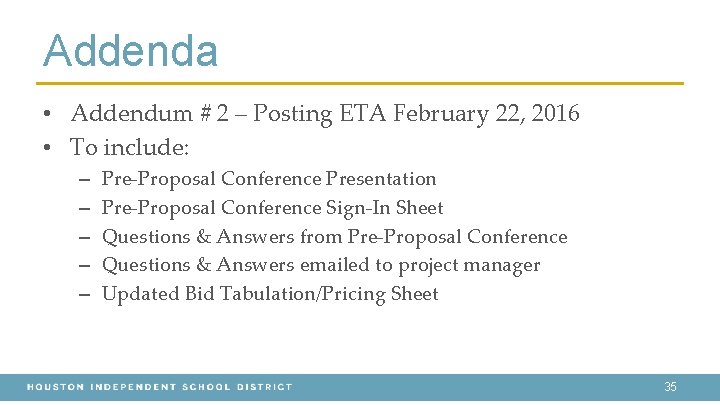 Addenda

• Addendum # 2 – Posting ETA February 22, 2016
• To include:
– Pre-Proposal Conference Presentation
– Pre-Proposal Conference Sign-In Sheet
– Questions & Answers from Pre-Proposal Conference
– Questions & Answers emailed to project manager
– Updated Bid Tabulation/Pricing Sheet

HOUSTON INDEPENDENT SCHOOL DISTRICT
35